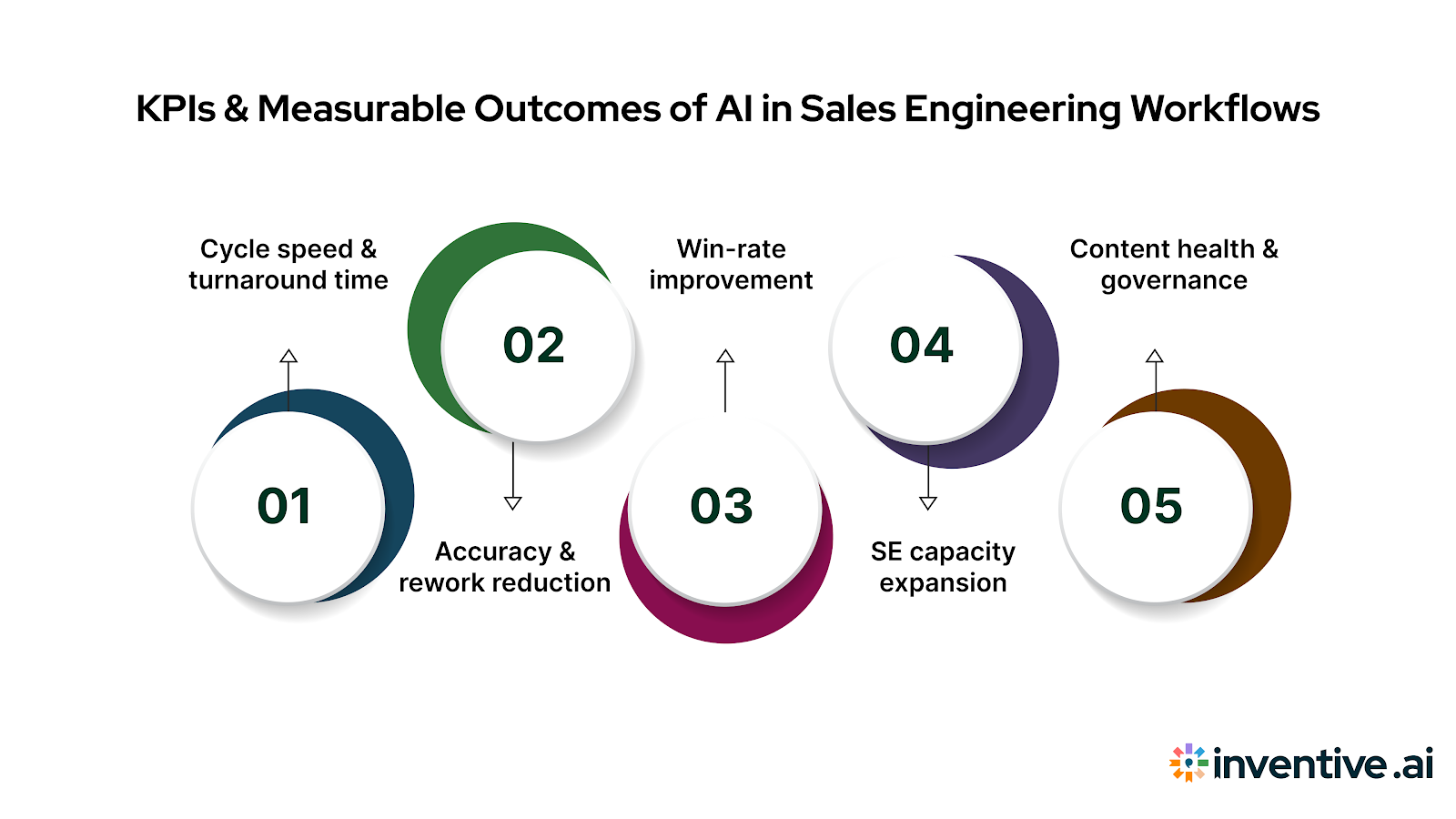 KPIs & Measurable Outcomes of AI in Sales Engineering Workflows

Cycle speed & turnaround time

01

02

Accuracy & rework reduction

Win-rate improvement

03

04

SE capacity expansion

Content health & governance

05

inventive.ai